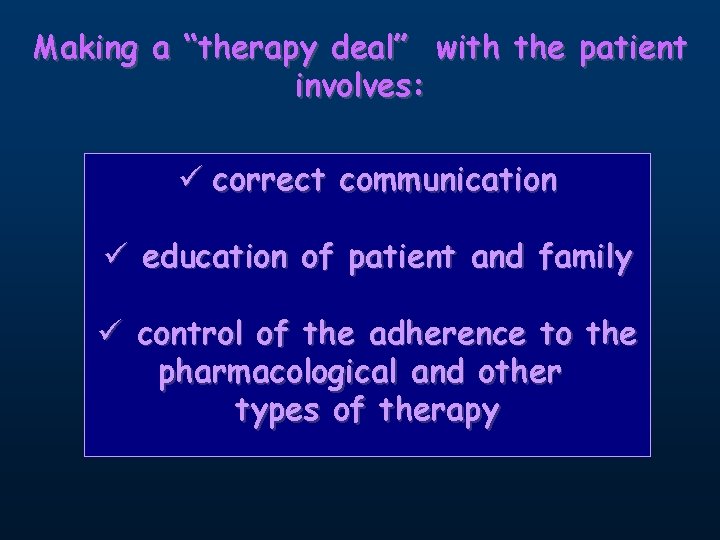 Making a “therapy deal” with the patient involves:

✓ correct communication

✓ education of patient and family

✓ control of the adherence to the pharmacological and other types of therapy